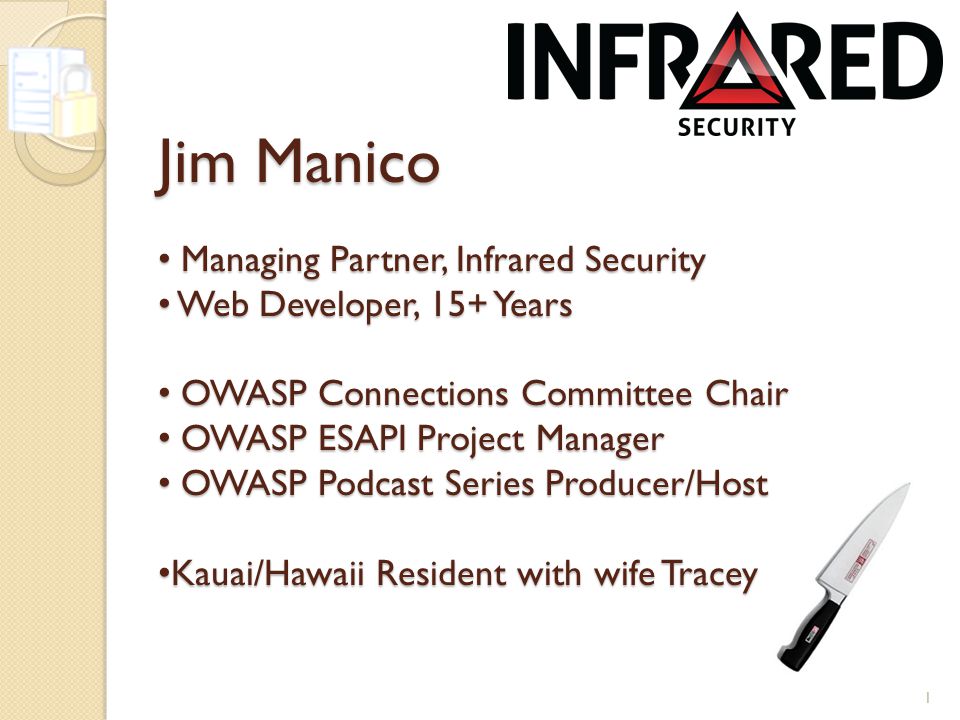 INFRARED
SECURITY

Jim Manico

• Managing Partner, Infrared Security
• Web Developer, 15+ Years

• OWASP Connections Committee Chair
• OWASP ESAPI Project Manager
• OWASP Podcast Series Producer/Host

•Kauai/Hawaii Resident with wife Tracey

1